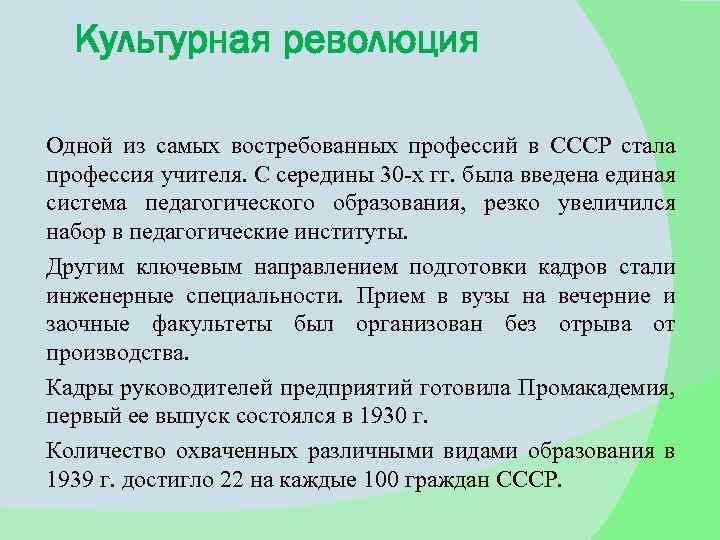 Культурная революция

Одной из самых востребованных профессий в СССР стала профессия учителя. С середины 30-х гг. была введена единая система педагогического образования, резко увеличился набор в педагогические институты.

Другим ключевым направлением подготовки кадров стали инженерные специальности. Прием в вузы на вечерние и заочные факультеты был организован без отрыва от производства.

Кадры руководителей предприятий готовила Промакадемия, первый ее выпуск состоялся в 1930 г.

Количество охваченных различными видами образования в 1939 г. достигло 22 на каждые 100 граждан СССР.